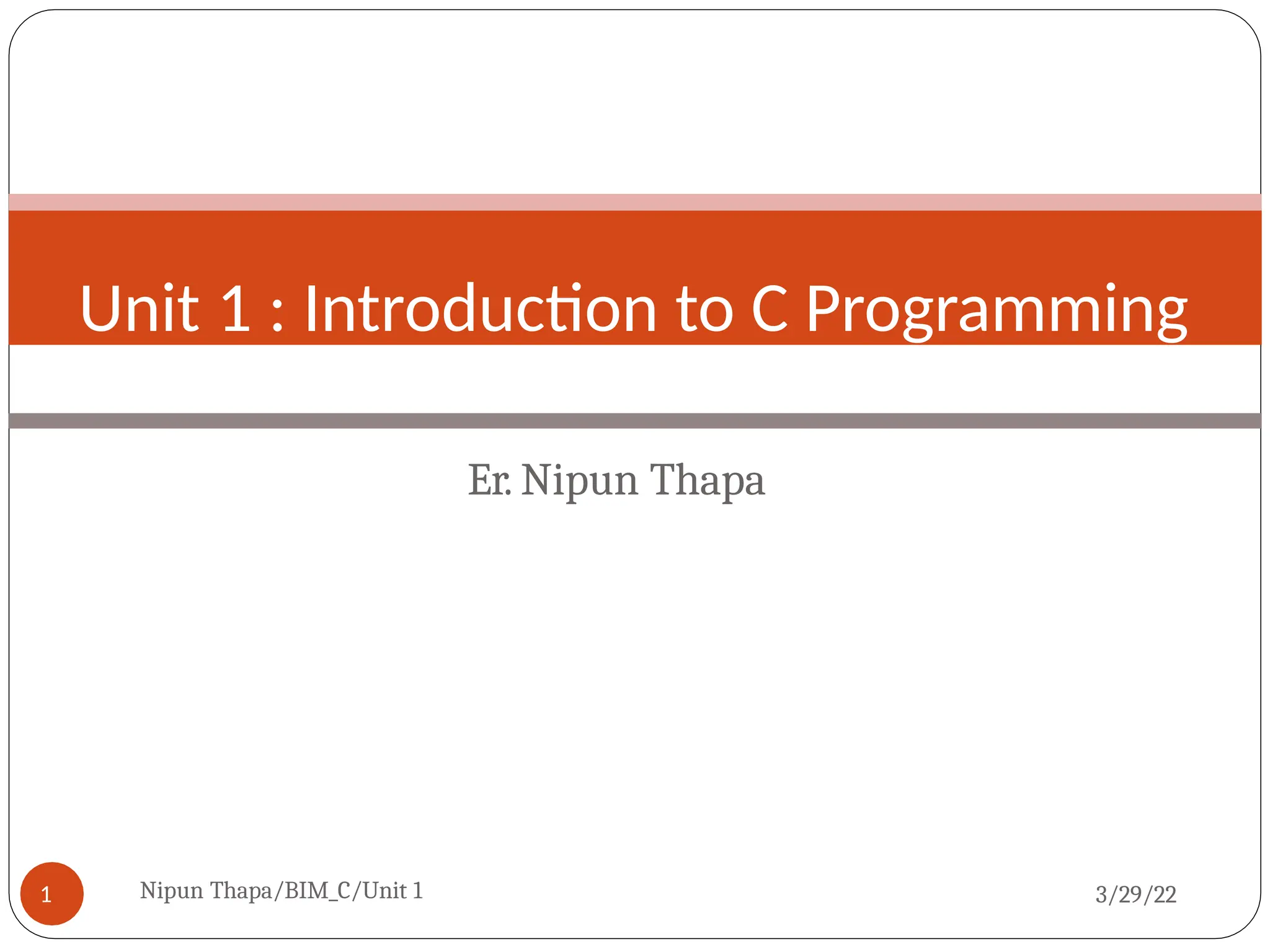 Unit 1 : Introduction to C Programming

Er. Nipun Thapa

1

Nipun Thapa/BIM_C/Unit 1

3/29/22